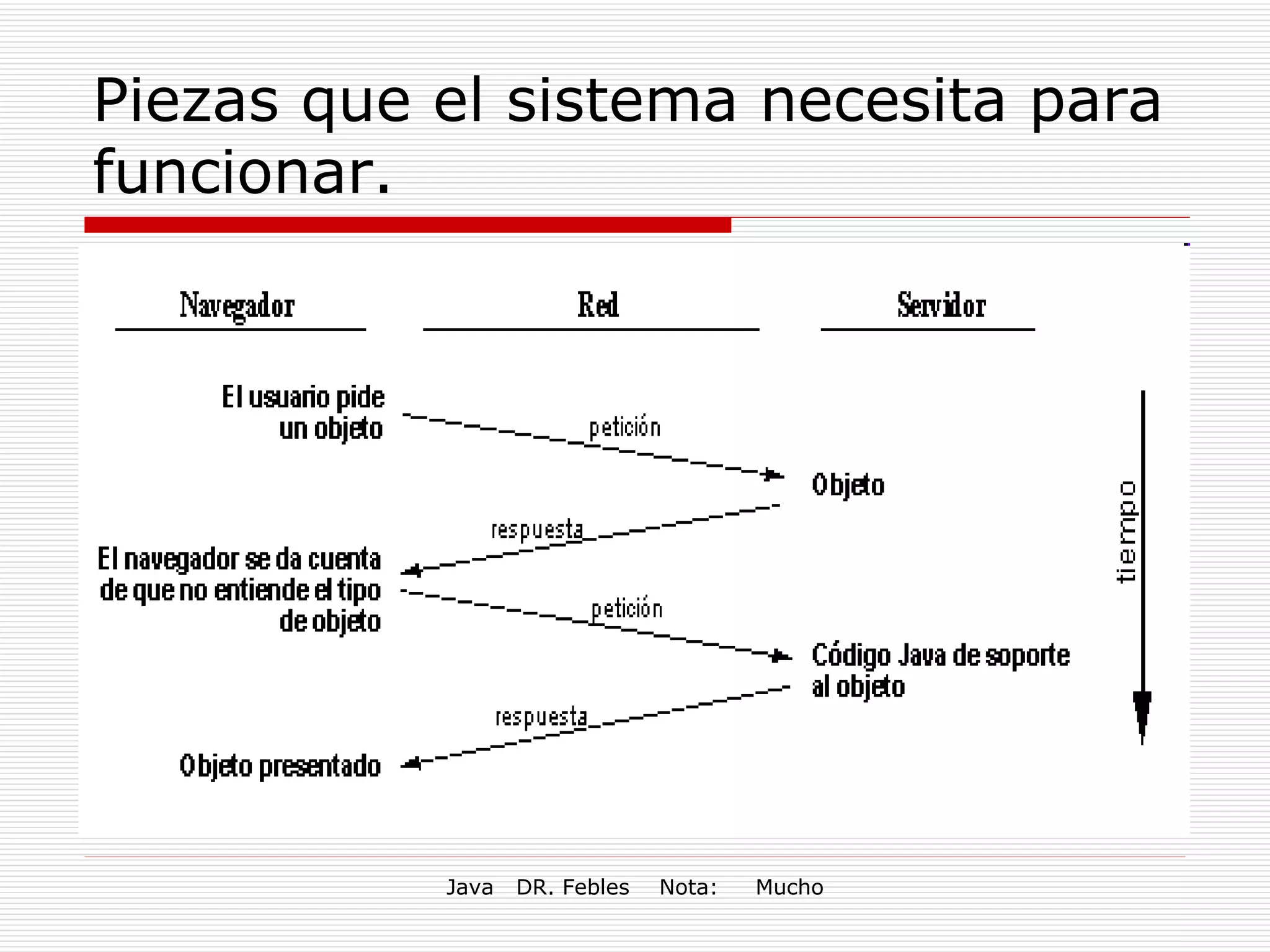 Piezas que el sistema necesita para funcionar.

Navegador

Red

Servidor

El usuario pide un objeto

petición

Objeto

respuesta

El navegador se da cuenta de que no entiende el tipo de objeto

petición

Código Java de soporte al objeto

respuesta

Objeto presentado

tiempo

Java DR. Febles Nota: Mucho